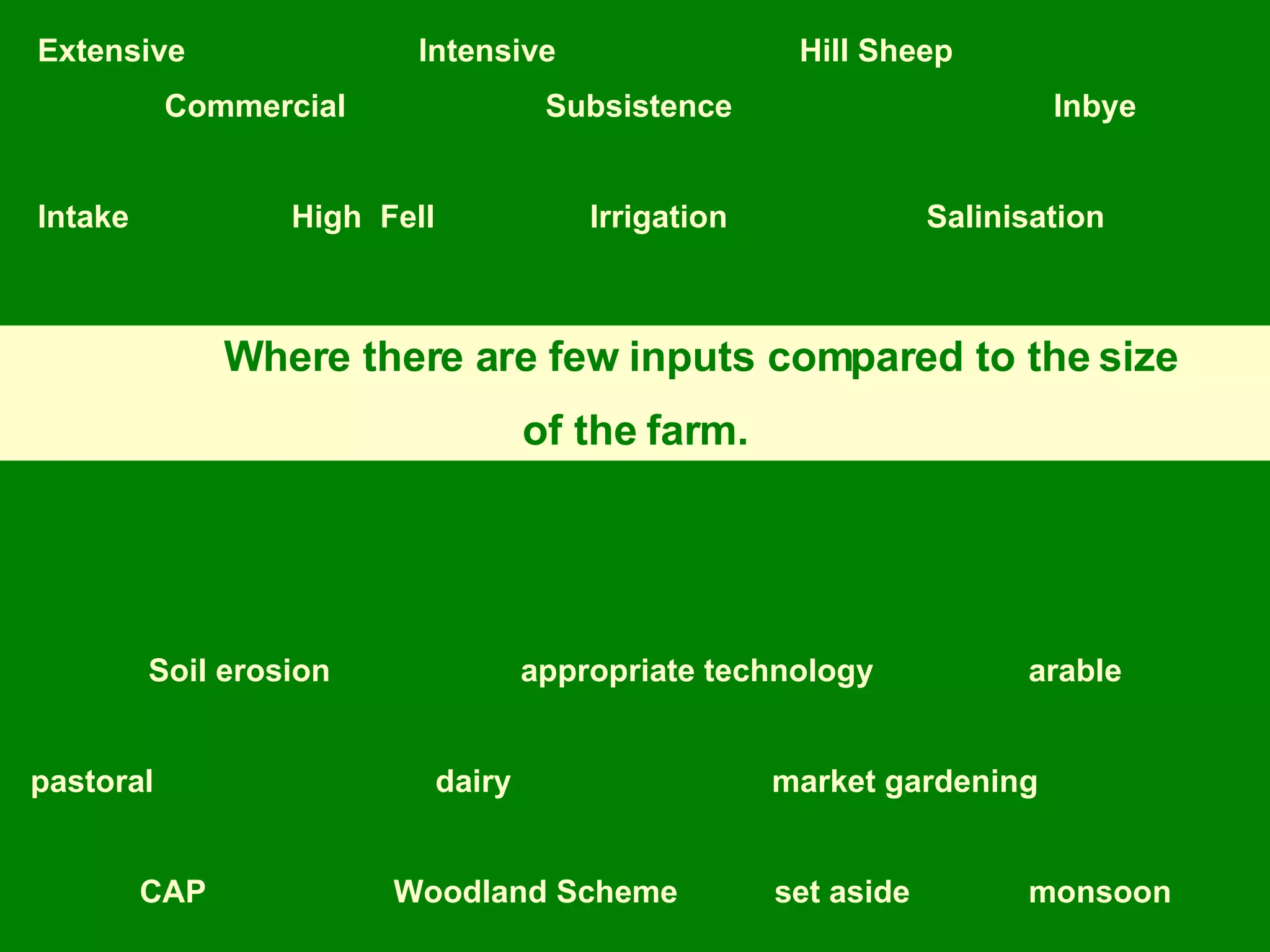 Extensive Intensive Hill Sheep

Commercial Subsistence Inbye

Intake High Fell Irrigation Salinisation

Where there are few inputs compared to the size of the farm.

Soil erosion appropriate technology arable

pastoral dairy market gardening

CAP Woodland Scheme set aside monsoon